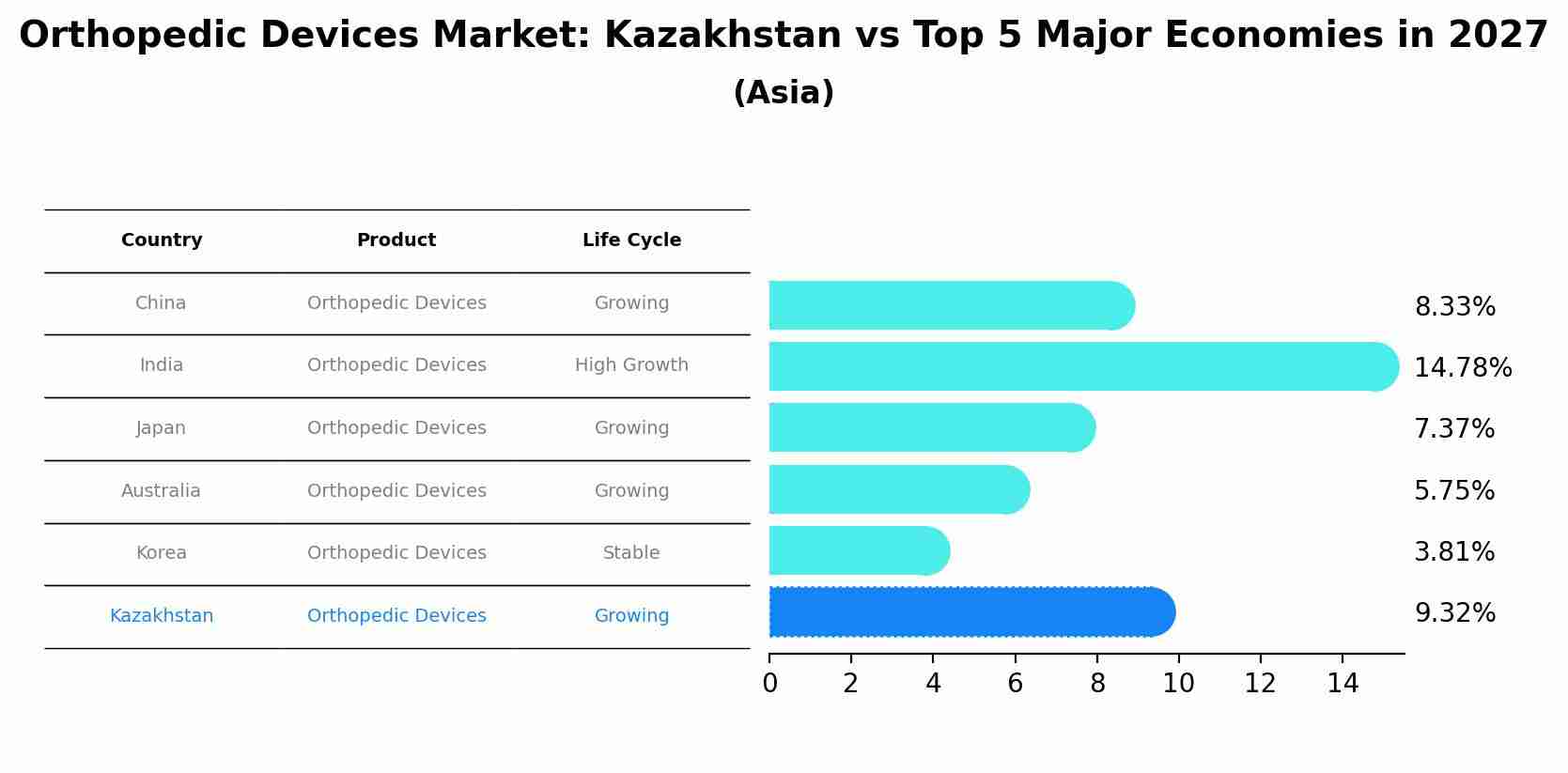 Orthopedic Devices Market: Kazakhstan vs Top 5 Major Economies in 2027
(Asia)

| Country | Product | Life Cycle |
|---|---|---|
| China | Orthopedic Devices | Growing |
| India | Orthopedic Devices | High Growth |
| Japan | Orthopedic Devices | Growing |
| Australia | Orthopedic Devices | Growing |
| Korea | Orthopedic Devices | Stable |
| Kazakhstan | Orthopedic Devices | Growing |

8.33%
14.78%
7.37%
5.75%
3.81%
9.32%

0 2 4 6 8 10 12 14